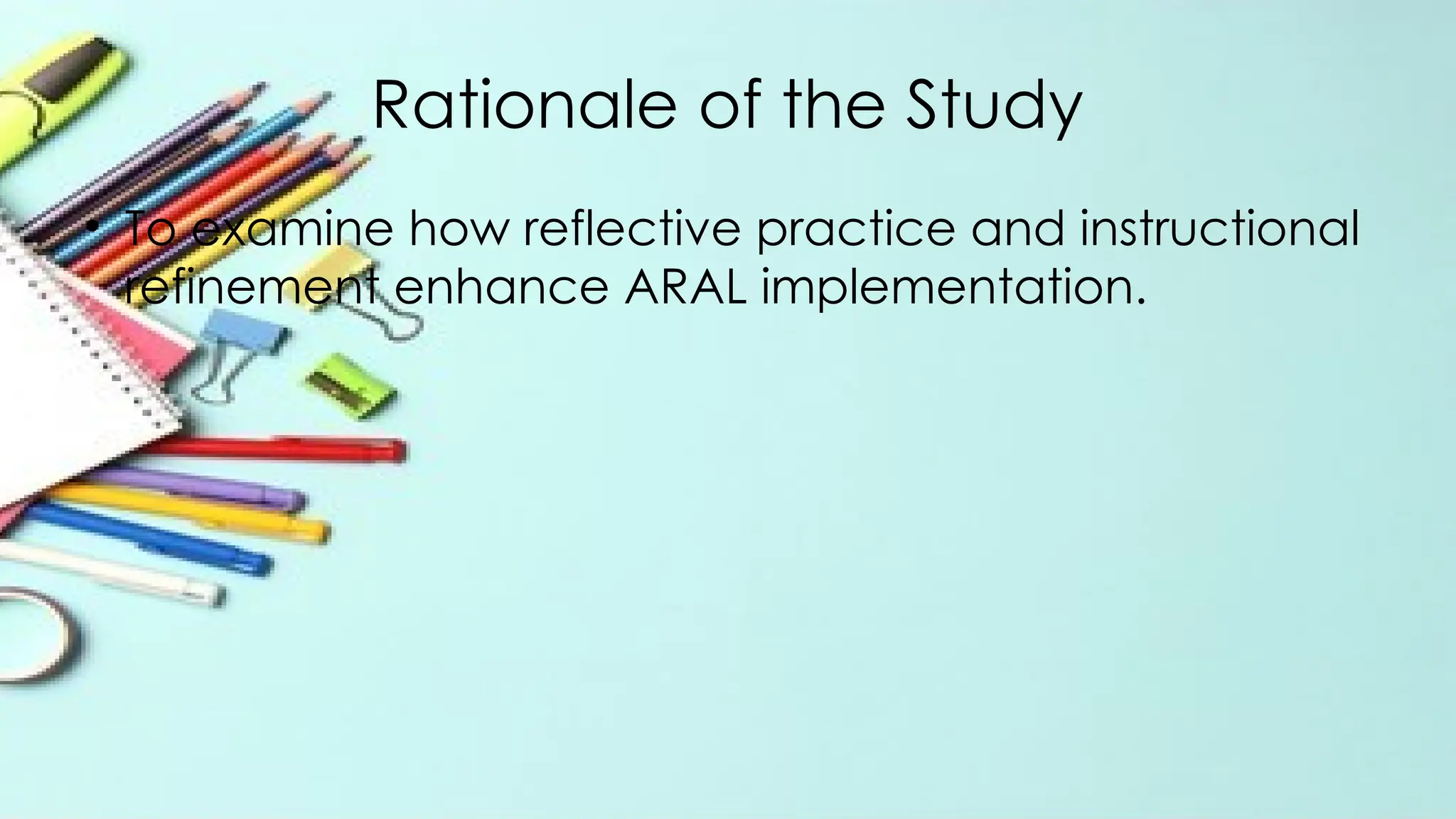 Rationale of the Study

• To examine how reflective practice and instructional refinement enhance ARAL implementation.